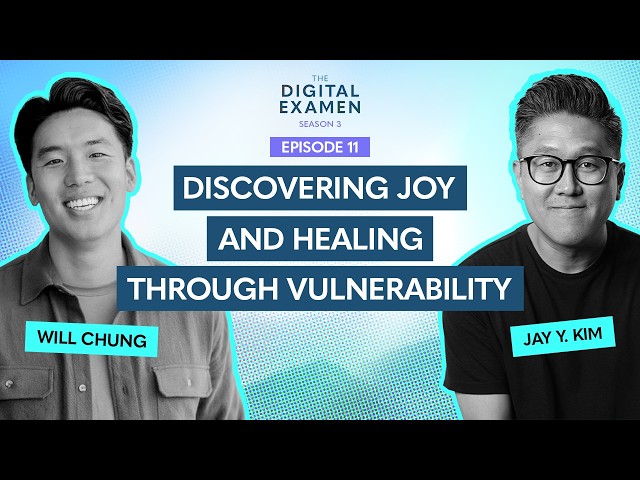 THE DIGITAL EXAMEN
SEASON 3

EPISODE 11

DISCOVERING JOY AND HEALING THROUGH VULNERABILITY

WILL CHUNG

JAY Y. KIM